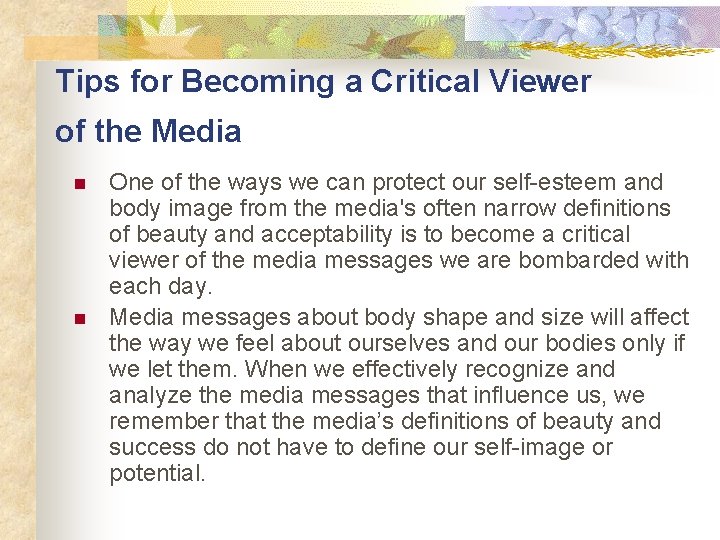 Tips for Becoming a Critical Viewer of the Media

• One of the ways we can protect our self-esteem and body image from the media's often narrow definitions of beauty and acceptability is to become a critical viewer of the media messages we are bombarded with each day.
• Media messages about body shape and size will affect the way we feel about ourselves and our bodies only if we let them. When we effectively recognize and analyze the media messages that influence us, we remember that the media's definitions of beauty and success do not have to define our self-image or potential.